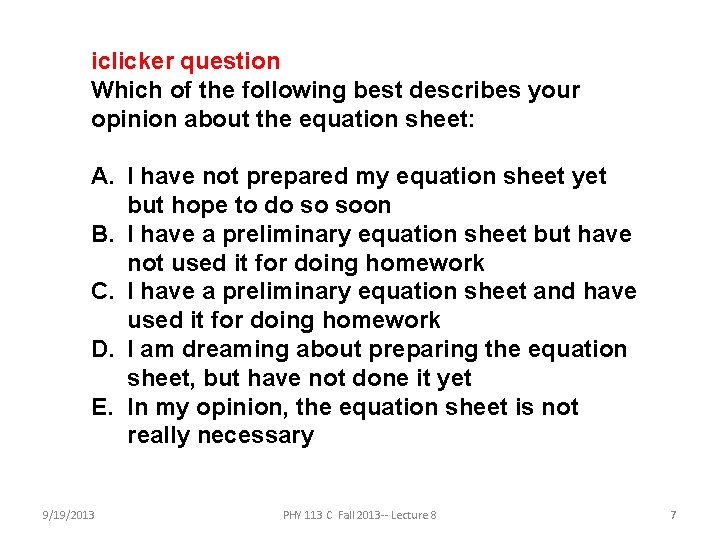 iclicker question
Which of the following best describes your opinion about the equation sheet:

A. I have not prepared my equation sheet yet but hope to do so soon
B. I have a preliminary equation sheet but have not used it for doing homework
C. I have a preliminary equation sheet and have used it for doing homework
D. I am dreaming about preparing the equation sheet, but have not done it yet
E. In my opinion, the equation sheet is not really necessary

9/19/2013 PHY 113 C Fall 2013-- Lecture 8 7